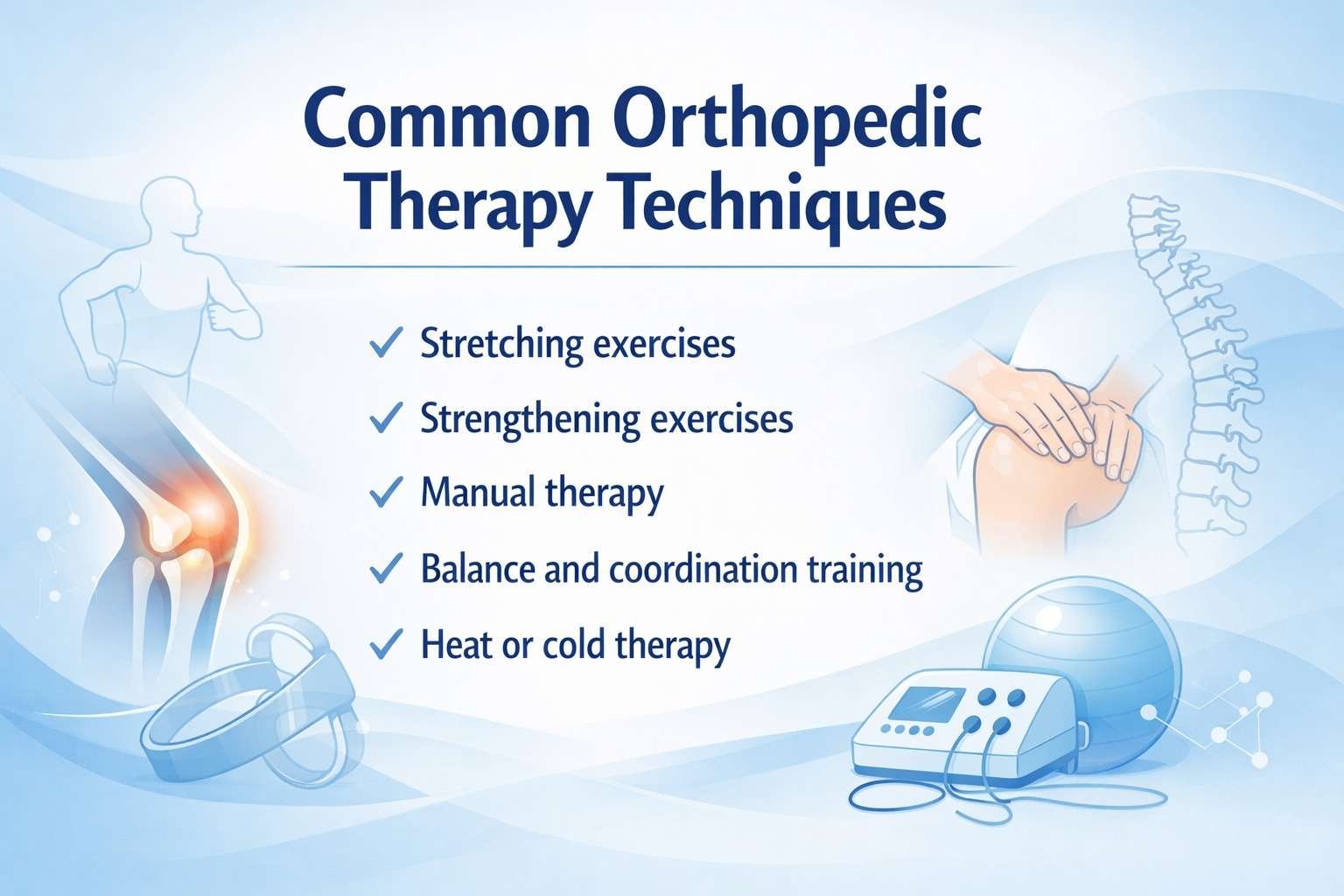 Common Orthopedic Therapy Techniques

✓ Stretching exercises
✓ Strengthening exercises
✓ Manual therapy
✓ Balance and coordination training
✓ Heat or cold therapy